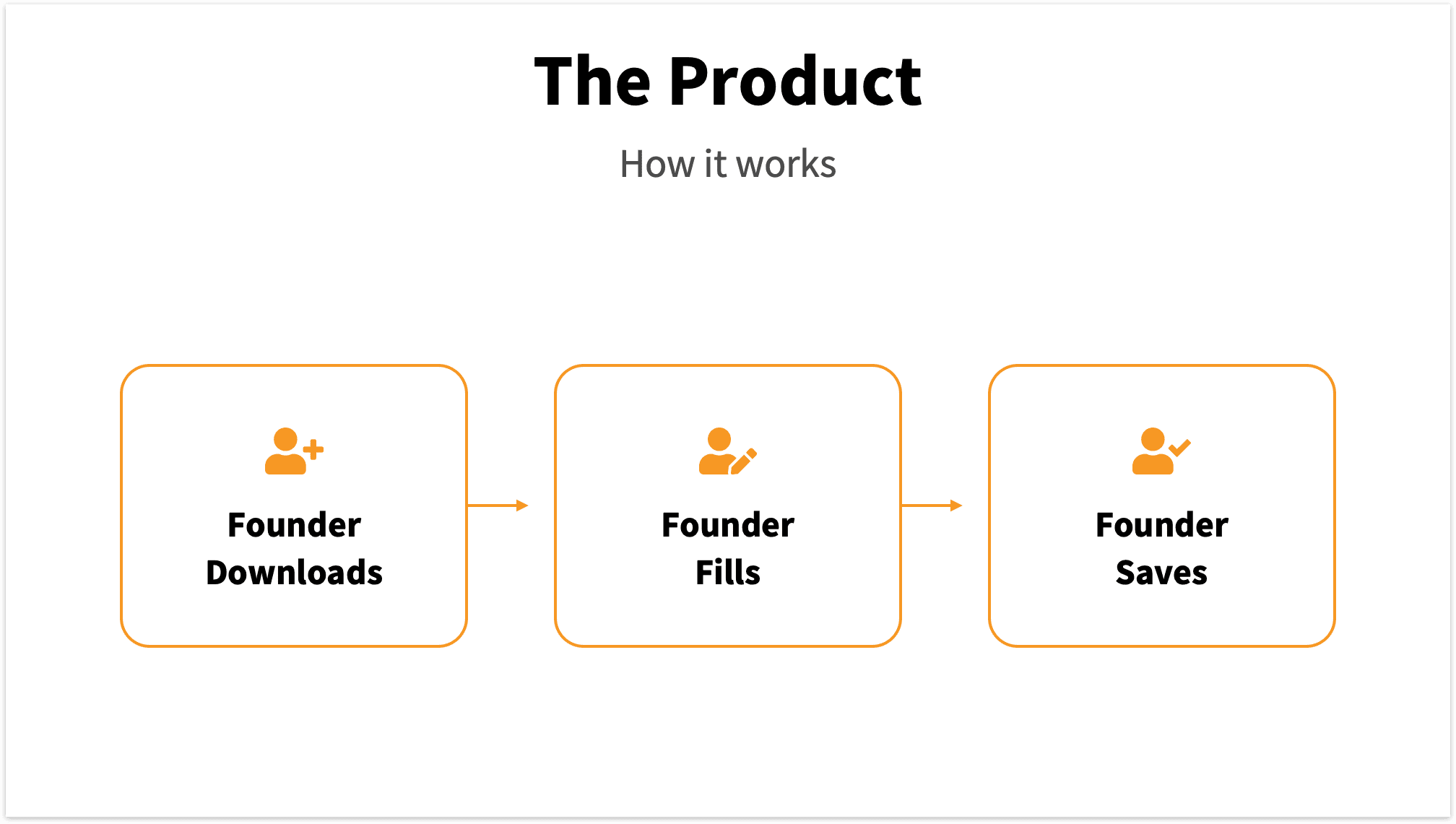 The Product

How it works

Founder Downloads

Founder Fills

Founder Saves